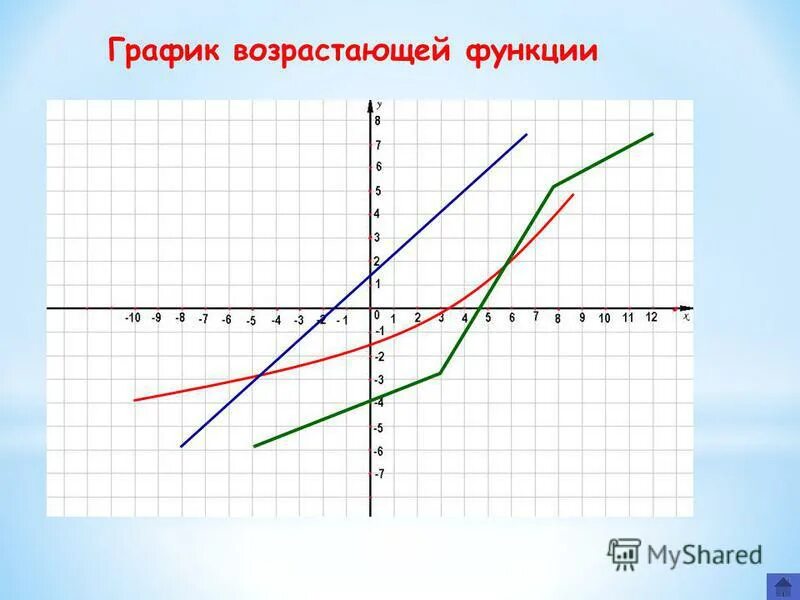 График возрастающей функции

y
8
7
6
5
4
3
2
1
0
-1
-2
-3
-4
-5
-6
-7

-10 -9 -8 -7 -6 -5 -4 -3 -2 - 1 1 2 3 4 5 6 7 8 9 10 11 12 x

MyShared